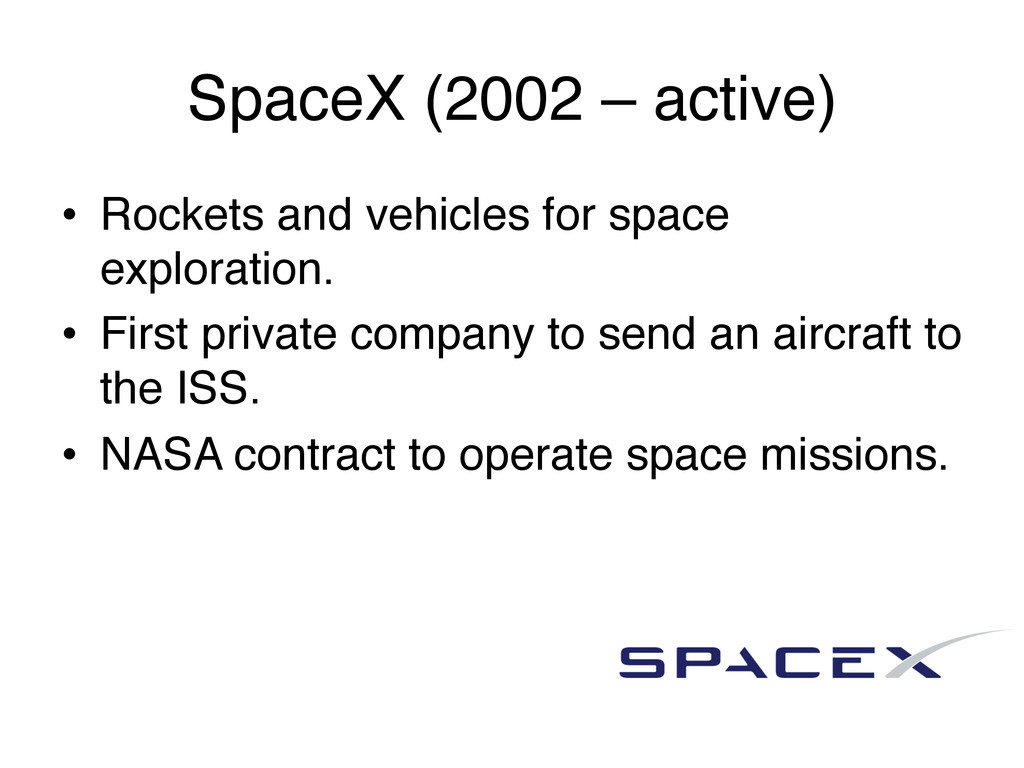 SpaceX (2002 – active)

• Rockets and vehicles for space exploration.

• First private company to send an aircraft to the ISS.

• NASA contract to operate space missions.

SPACEX